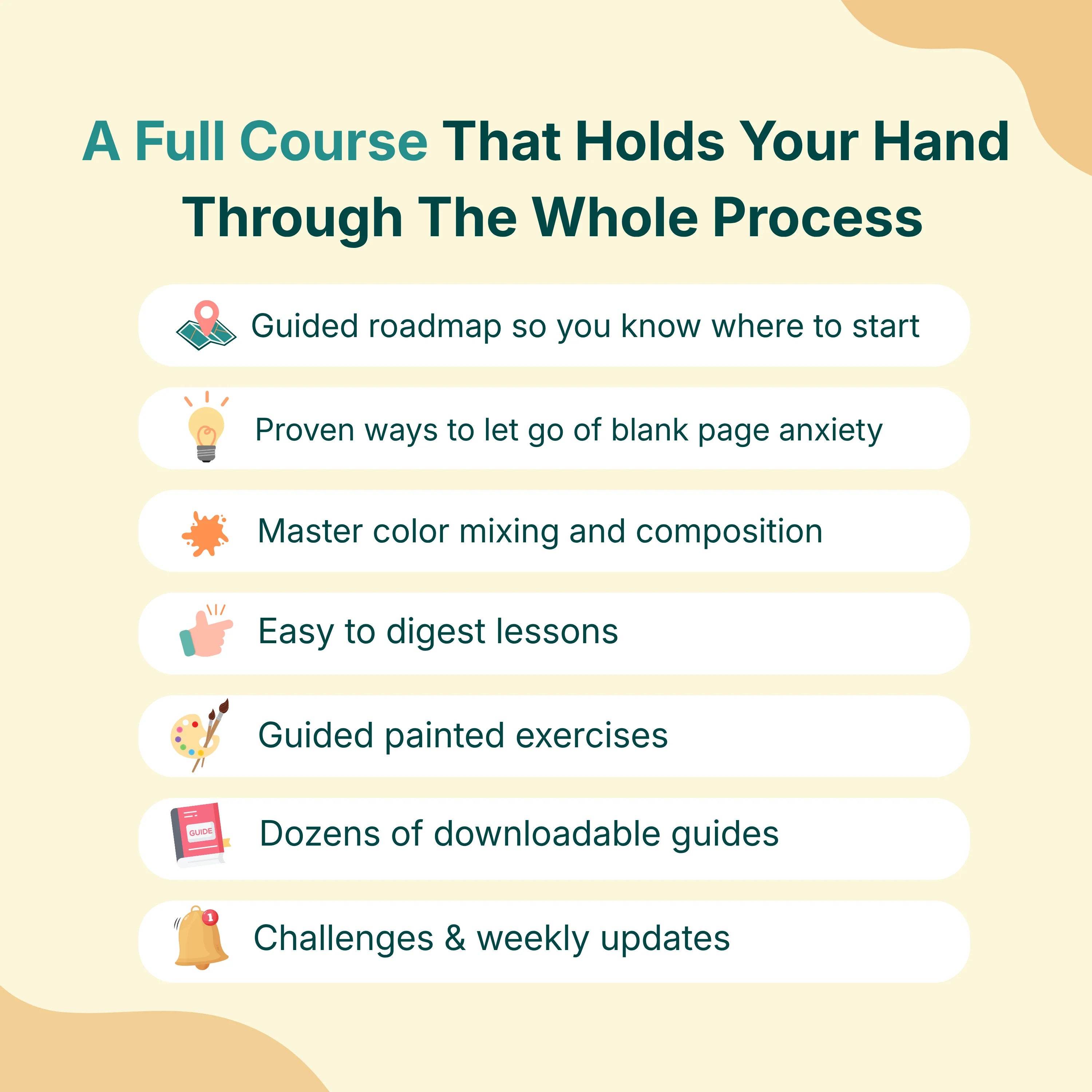 A Full Course That Holds Your Hand Through The Whole Process

Guided roadmap so you know where to start

Proven ways to let go of blank page anxiety

Master color mixing and composition

Easy to digest lessons

Guided painted exercises

GUIDE

Dozens of downloadable guides

1

Challenges & weekly updates